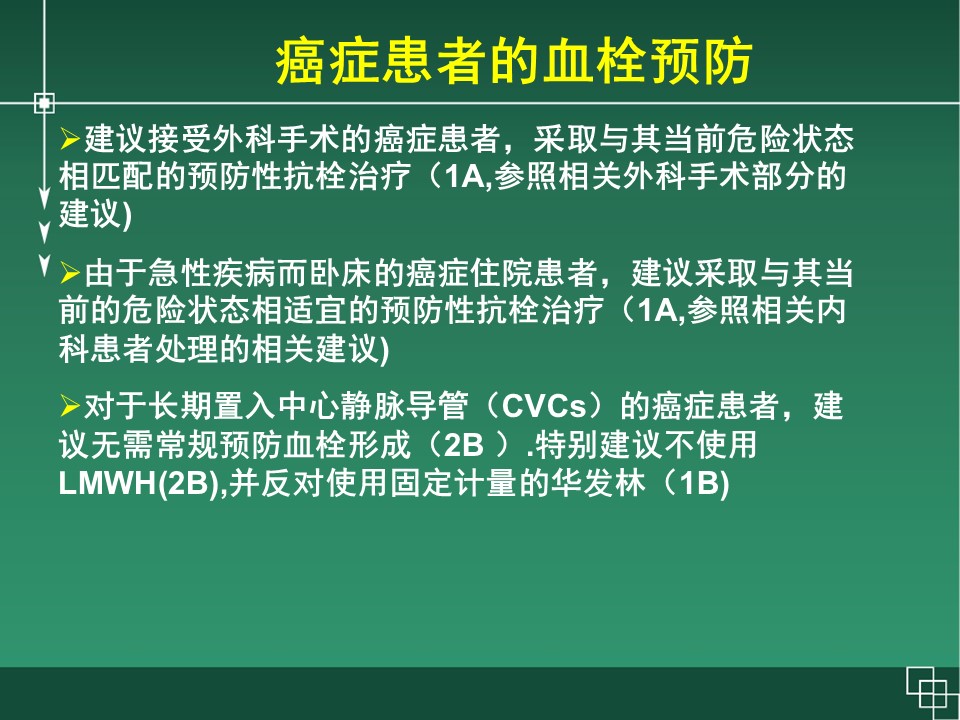 癌症患者的血栓预防

➢建议接受外科手术的癌症患者，采取与其当前危险状态相匹配的预防性抗栓治疗（1A,参照相关外科手术部分的建议)

➢由于急性疾病而卧床的癌症住院患者，建议采取与其当前的危险状态相适宜的预防性抗栓治疗（1A,参照相关内科患者处理的相关建议)

➢对于长期置入中心静脉导管（CVCs）的癌症患者，建议无需常规预防血栓形成（2B ）.特别建议不使用LMWH(2B),并反对使用固定计量的华发林（1B)